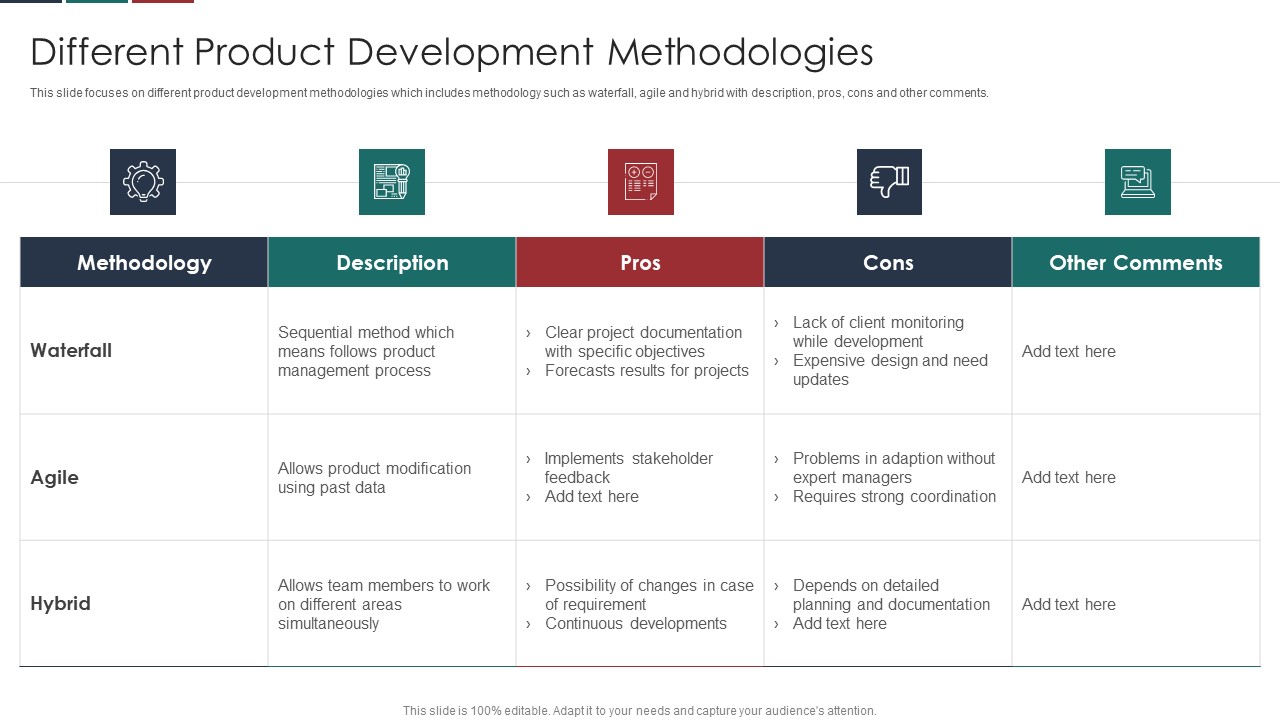 Different Product Development Methodologies

This slide focuses on different product development methodologies which includes methodology such as waterfall, agile and hybrid with description, pros, cons and other comments.

| Methodology | Description | Pros | Cons | Other Comments |
|---|---|---|---|---|
| Waterfall | Sequential method which means follows product management process | › Clear project documentation with specific objectives › Forecasts results for projects | › Lack of client monitoring while development › Expensive design and need updates | Add text here |
| Agile | Allows product modification using past data | › Implements stakeholder feedback › Add text here | › Problems in adaption without expert managers › Requires strong coordination | Add text here |
| Hybrid | Allows team members to work on different areas simultaneously | › Possibility of changes in case of requirement › Continuous developments | › Depends on detailed planning and documentation › Add text here | Add text here |

This slide is 100% editable. Adapt it to your needs and capture your audience's attention.